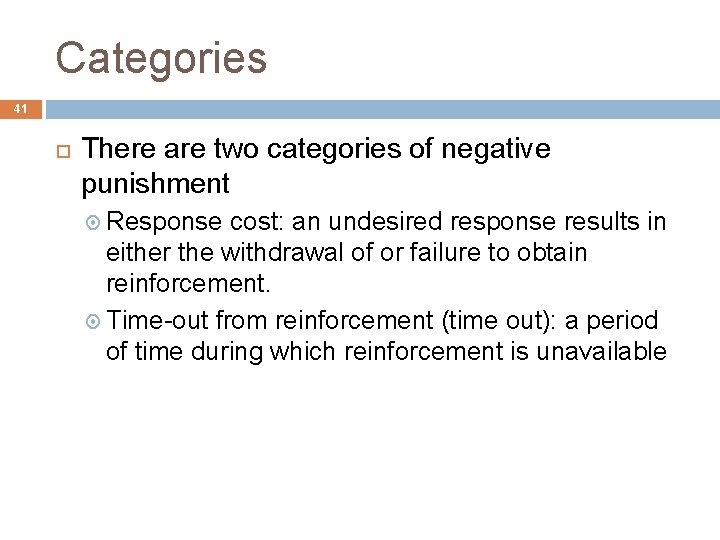 Categories

41

There are two categories of negative punishment

Response cost: an undesired response results in either the withdrawal of or failure to obtain reinforcement.

Time-out from reinforcement (time out): a period of time during which reinforcement is unavailable